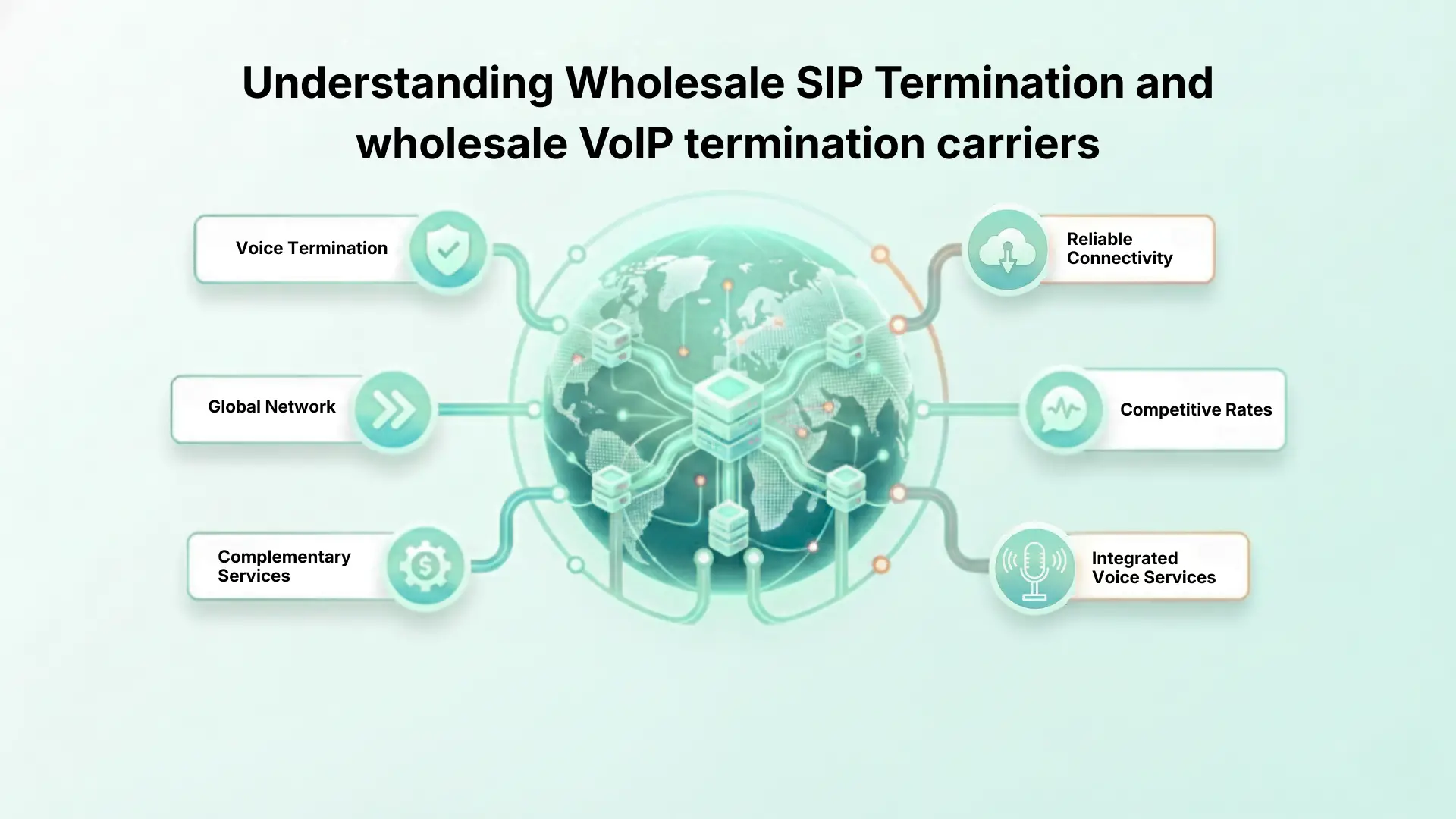 Understanding Wholesale SIP Termination and wholesale VoIP termination carriers

Voice Termination

Global Network

Complementary Services

Reliable Connectivity

Competitive Rates

Integrated Voice Services